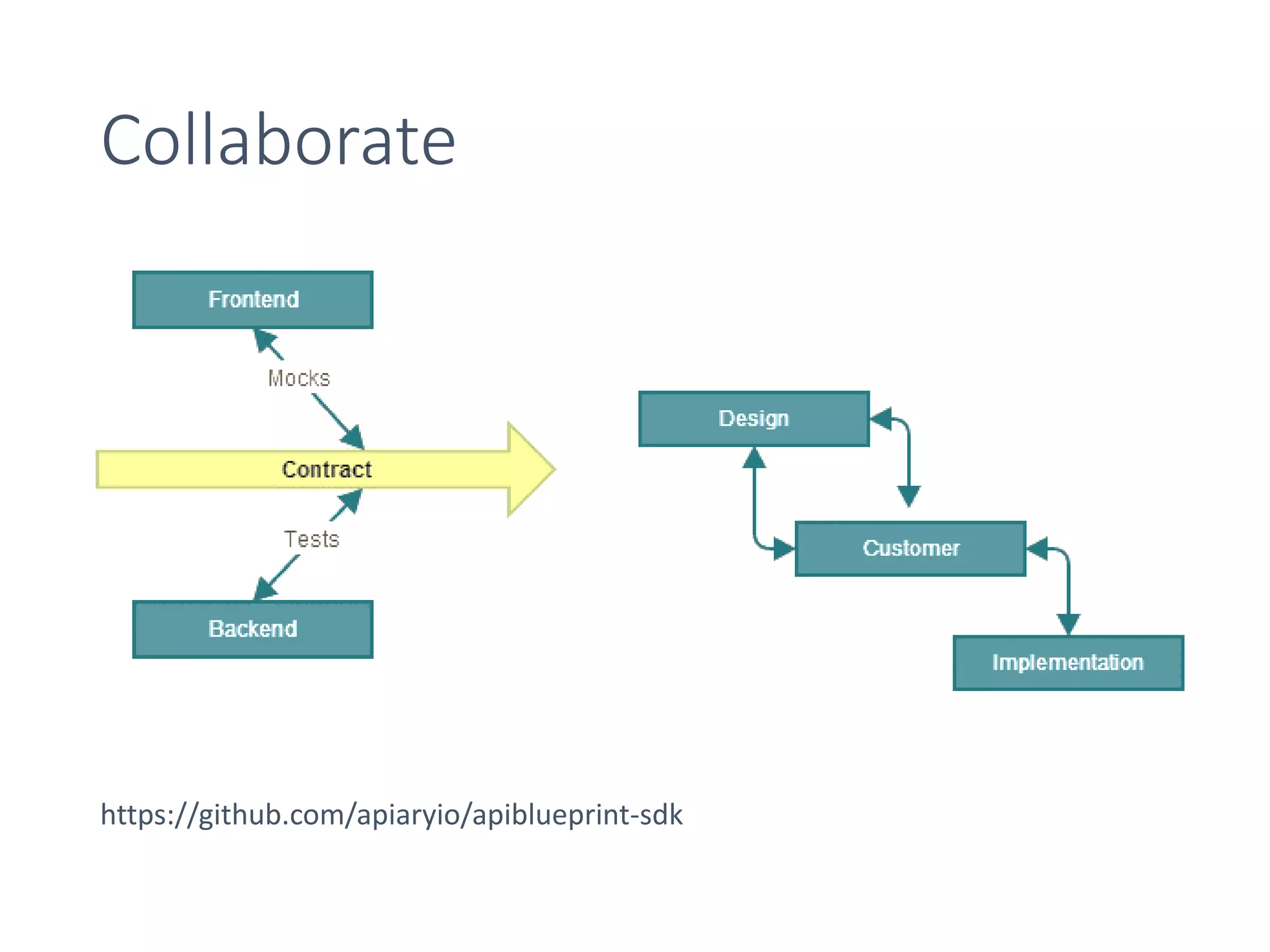 Collaborate

Frontend

Mocks

Contract

Tests

Backend

Design

Customer

Implementation

https://github.com/apiaryio/apiblueprint-sdk